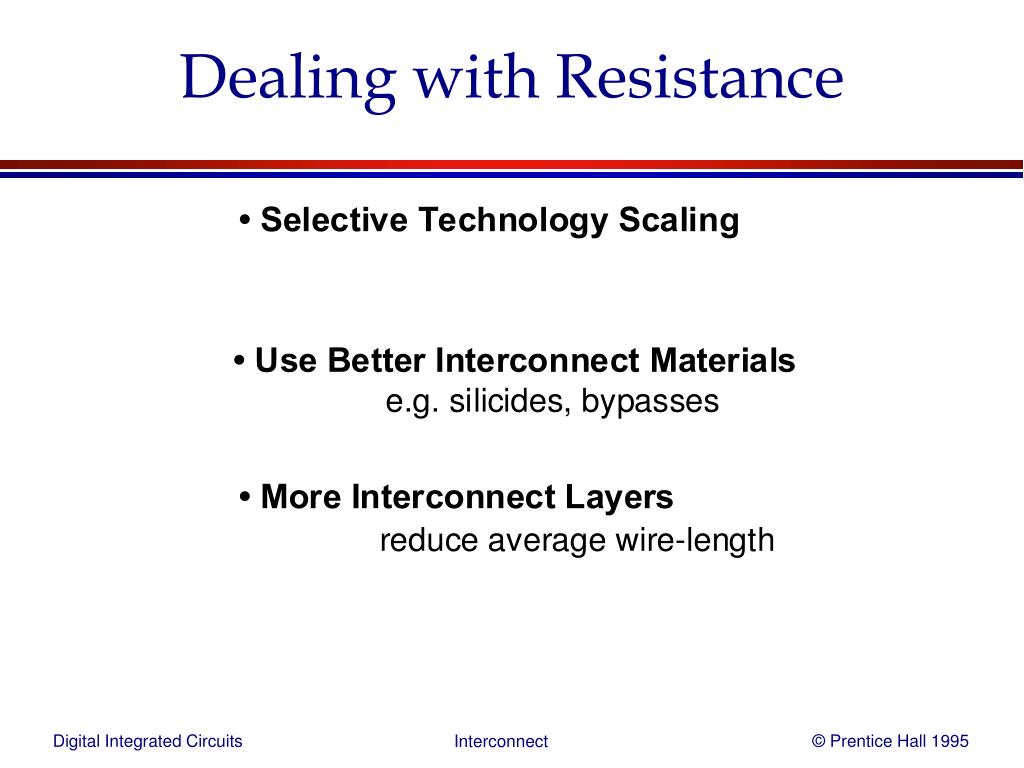 Dealing with Resistance

• Selective Technology Scaling

• Use Better Interconnect Materials
e.g. silicides, bypasses

• More Interconnect Layers
reduce average wire-length

Digital Integrated Circuits

Interconnect

© Prentice Hall 1995